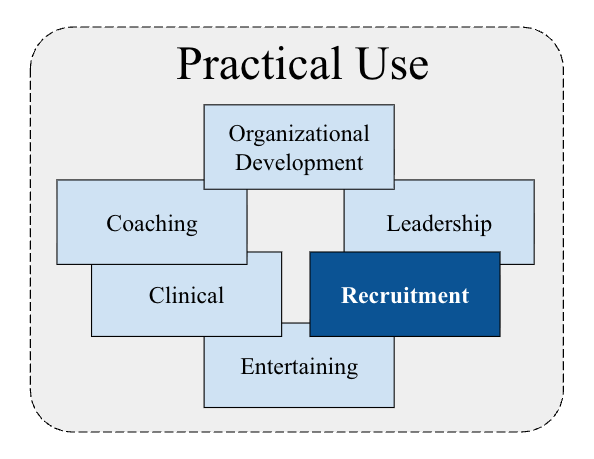 Practical Use

Organizational Development

Coaching

Leadership

Clinical

Recruitment

Entertaining